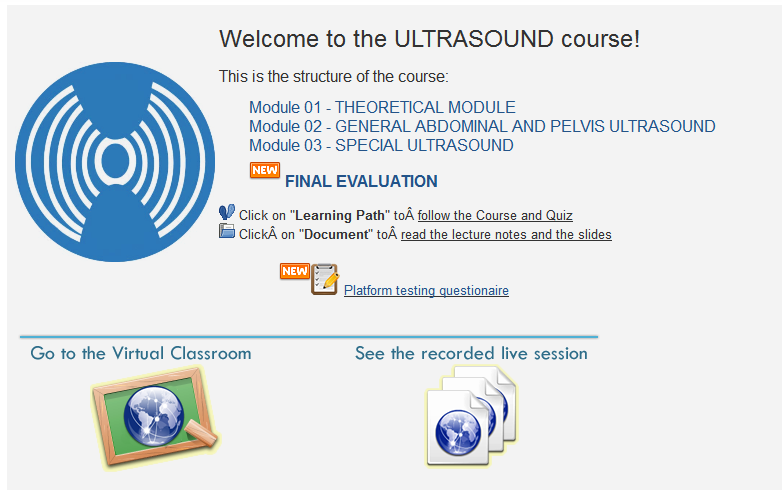 Welcome to the ULTRASOUND course!

This is the structure of the course:

Module 01 - THEORETICAL MODULE
Module 02 - GENERAL ABDOMINAL AND PELVIS ULTRASOUND
Module 03 - SPECIAL ULTRASOUND

NEW
FINAL EVALUATION

Click on "Learning Path" toÂ follow the Course and Quiz
ClickÂ on "Document" toÂ read the lecture notes and the slides

NEW
Platform testing questionaire

Go to the Virtual Classroom

See the recorded live session